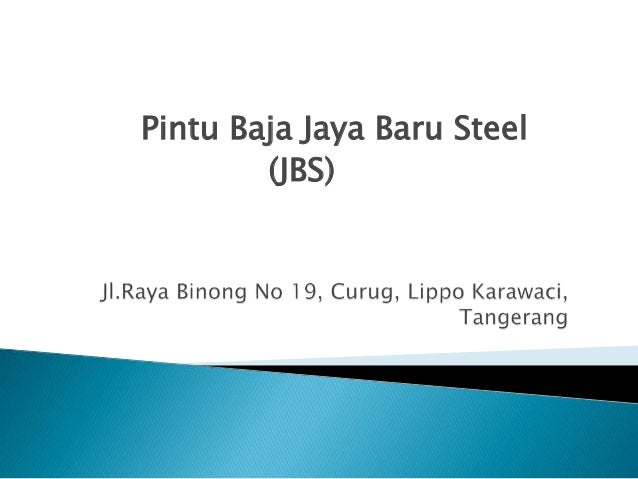 Pintu Baja Jaya Baru Steel (JBS)

Jl.Raya Binong No 19, Curug, Lippo Karawaci, Tangerang